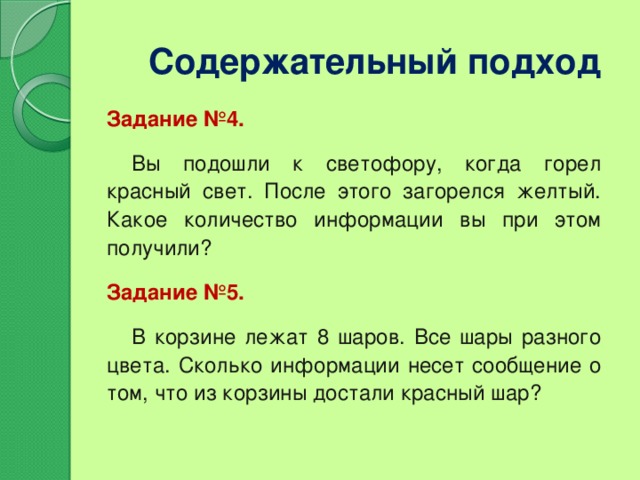 Содержательный подход

Задание №4.

Вы подошли к светофору, когда горел красный свет. После этого загорелся желтый. Какое количество информации вы при этом получили?

Задание №5.

В корзине лежат 8 шаров. Все шары разного цвета. Сколько информации несет сообщение о том, что из корзины достали красный шар?